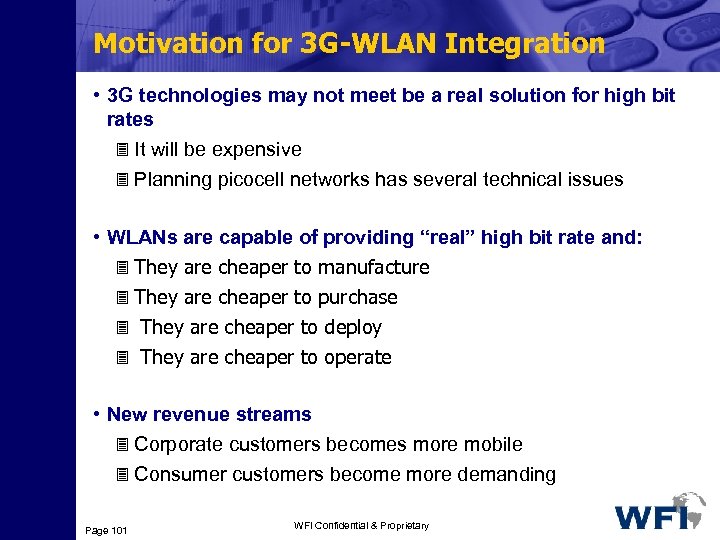 Motivation for 3G-WLAN Integration

• 3G technologies may not meet be a real solution for high bit rates

It will be expensive

Planning picocell networks has several technical issues

• WLANs are capable of providing “real” high bit rate and:

They are cheaper to manufacture

They are cheaper to purchase

They are cheaper to deploy

They are cheaper to operate

• New revenue streams

Corporate customers becomes more mobile

Consumer customers become more demanding

Page 101

WFI Confidential & Proprietary

WFI